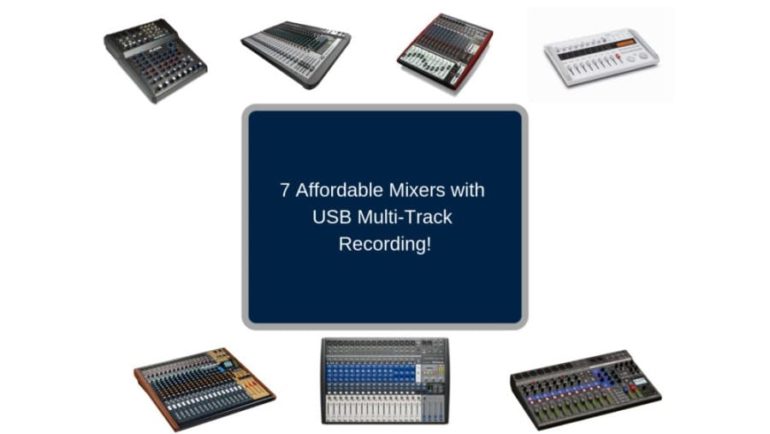 7 Affordable Mixers with USB Multi-Track Recording!